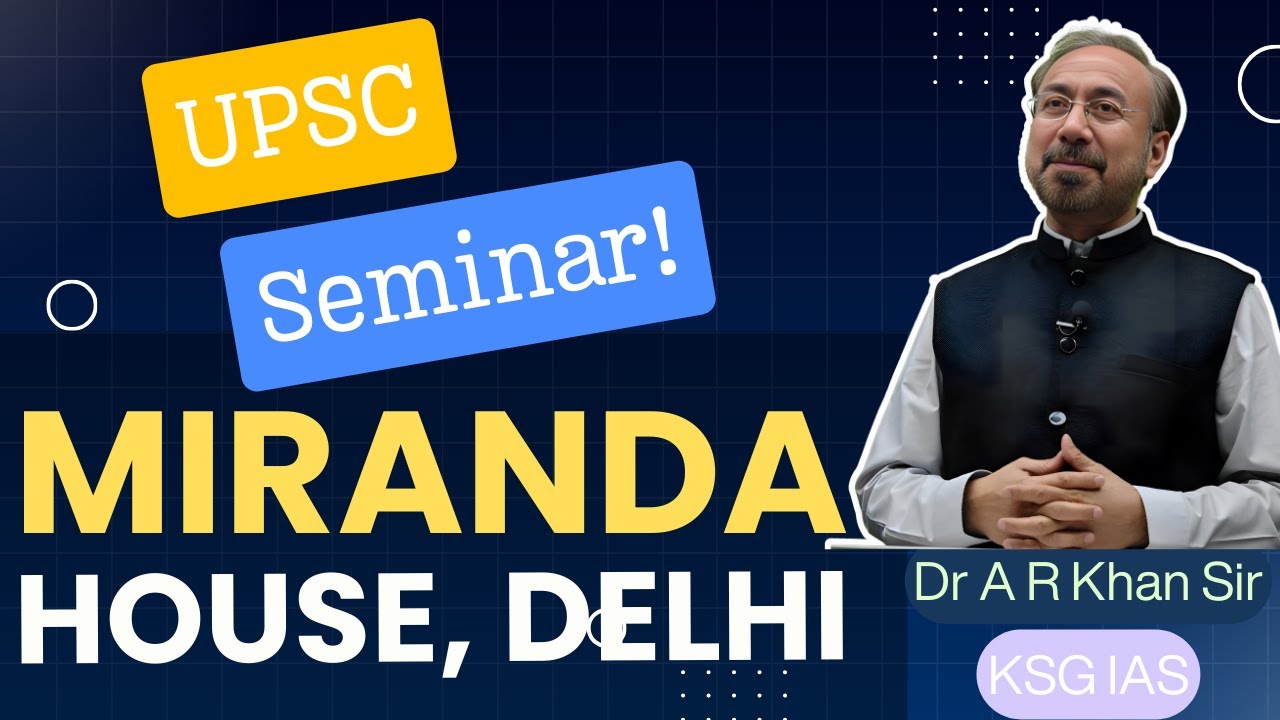 UPSC

Seminar!

MIRANDA HOUSE, DELHI

Dr A R Khan Sir

KSG IAS